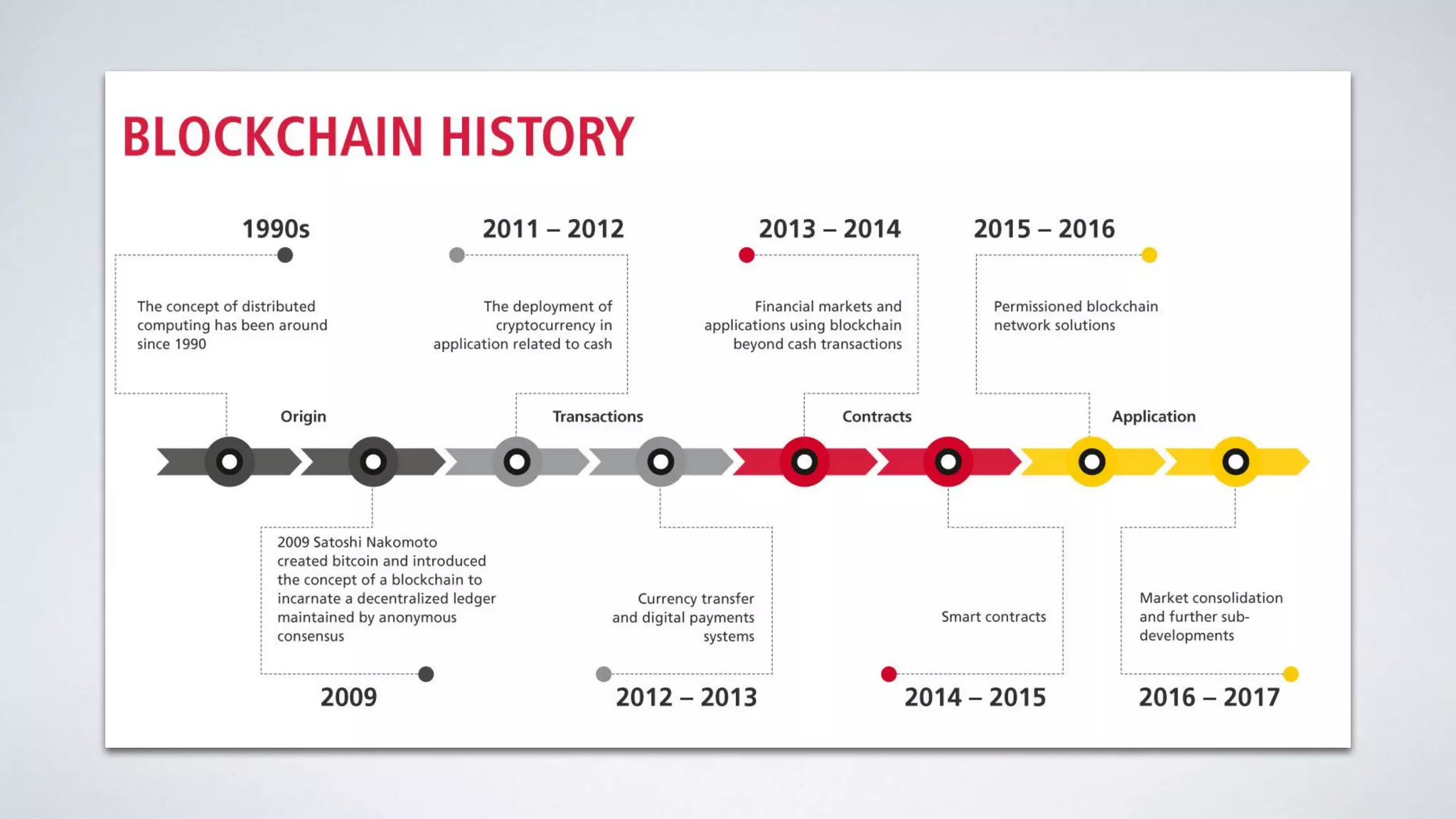 BLOCKCHAIN HISTORY

1990s

The concept of distributed computing has been around since 1990

2011 – 2012

The deployment of cryptocurrency in application related to cash

2013 – 2014

Financial markets and applications using blockchain beyond cash transactions

2015 – 2016

Permissioned blockchain network solutions

Origin

Transactions

Contracts

Application

2009 Satoshi Nakomoto created bitcoin and introduced the concept of a blockchain to incarnate a decentralized ledger maintained by anonymous consensus

2009

Currency transfer and digital payments systems

2012 – 2013

Smart contracts

2014 – 2015

Market consolidation and further sub-developments

2016 – 2017